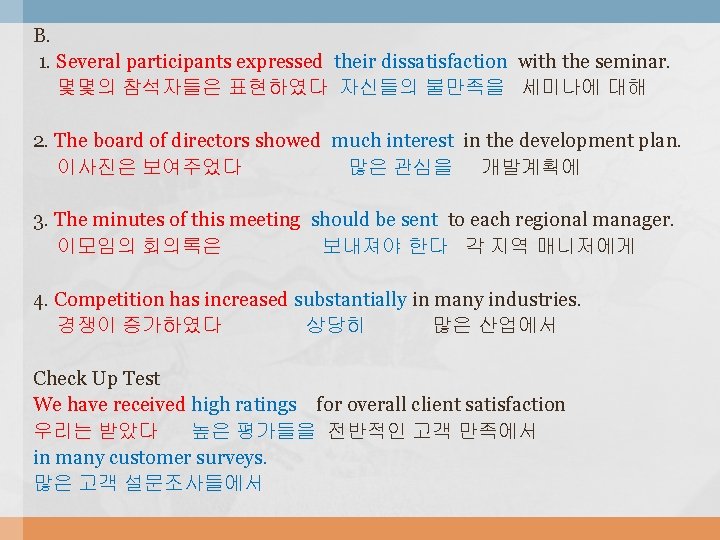 B.
1. Several participants expressed their dissatisfaction with the seminar.
몇몇의 참석자들은 표현하였다 자신들의 불만족을 세미나에 대해

2. The board of directors showed much interest in the development plan.
이사진은 보여주었다 많은 관심을 개발계획에

3. The minutes of this meeting should be sent to each regional manager.
이모임의 회의록은 보내져야 한다 각 지역 매니저에게

4. Competition has increased substantially in many industries.
경쟁이 증가하였다 상당히 많은 산업에서

Check Up Test
We have received high ratings for overall client satisfaction
우리는 받았다 높은 평가들을 전반적인 고객 만족에서
in many customer surveys.
많은 고객 설문조사들에서